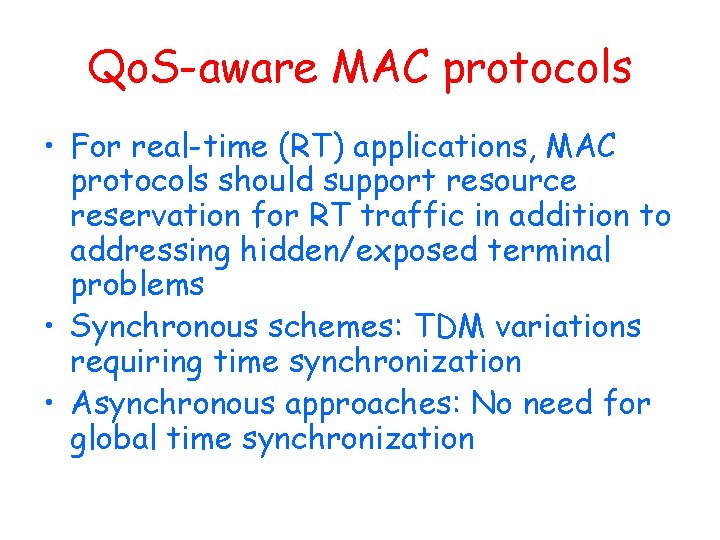 QoS-aware MAC protocols

• For real-time (RT) applications, MAC protocols should support resource reservation for RT traffic in addition to addressing hidden/exposed terminal problems
• Synchronous schemes: TDM variations requiring time synchronization
• Asynchronous approaches: No need for global time synchronization